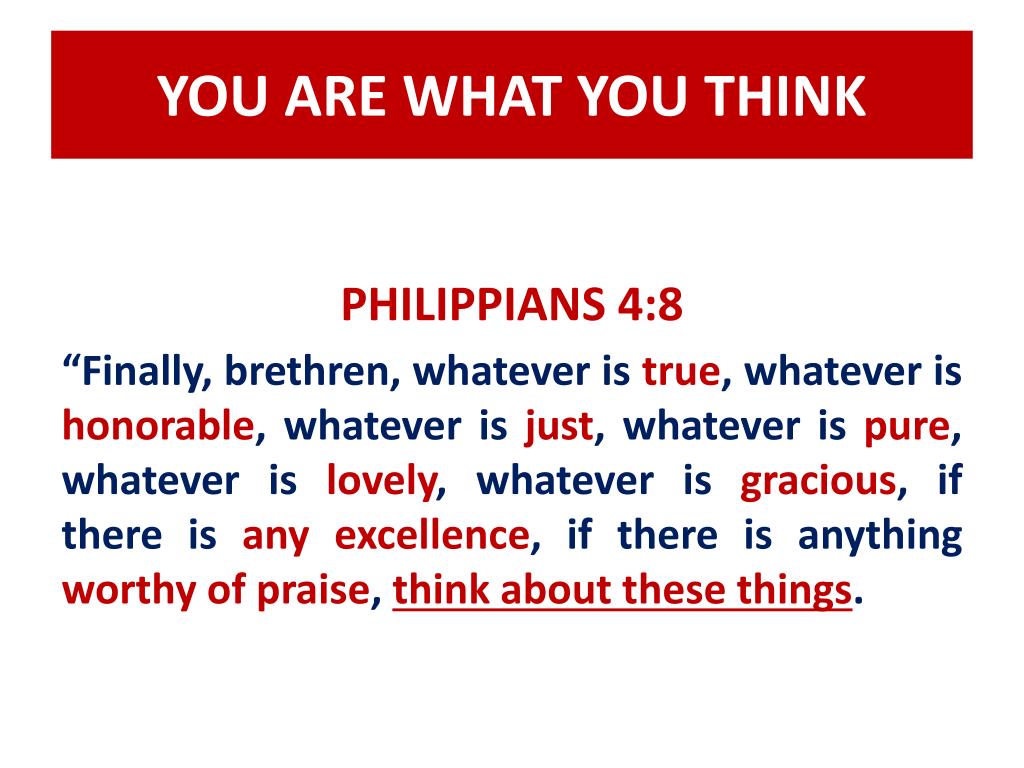 YOU ARE WHAT YOU THINK

PHILIPPIANS 4:8

“Finally, brethren, whatever is true, whatever is honorable, whatever is just, whatever is pure, whatever is lovely, whatever is gracious, if there is any excellence, if there is anything worthy of praise, think about these things.